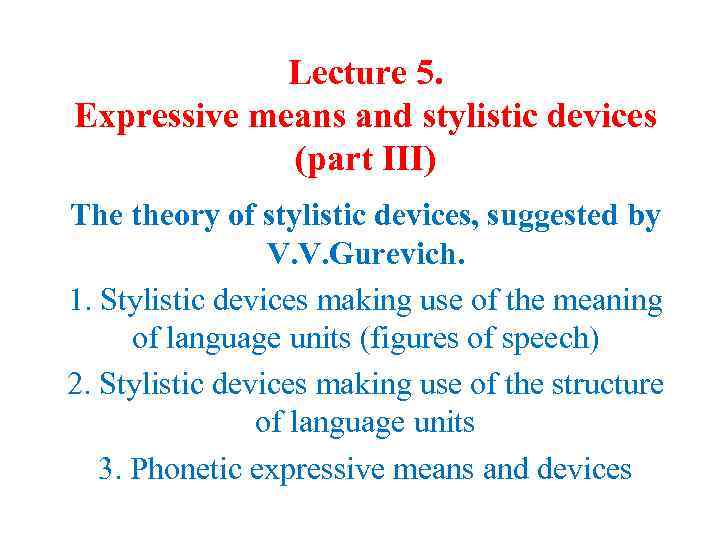 Lecture 5.
Expressive means and stylistic devices (part III)

The theory of stylistic devices, suggested by V.V.Gurevich.

1. Stylistic devices making use of the meaning of language units (figures of speech)

2. Stylistic devices making use of the structure of language units

3. Phonetic expressive means and devices